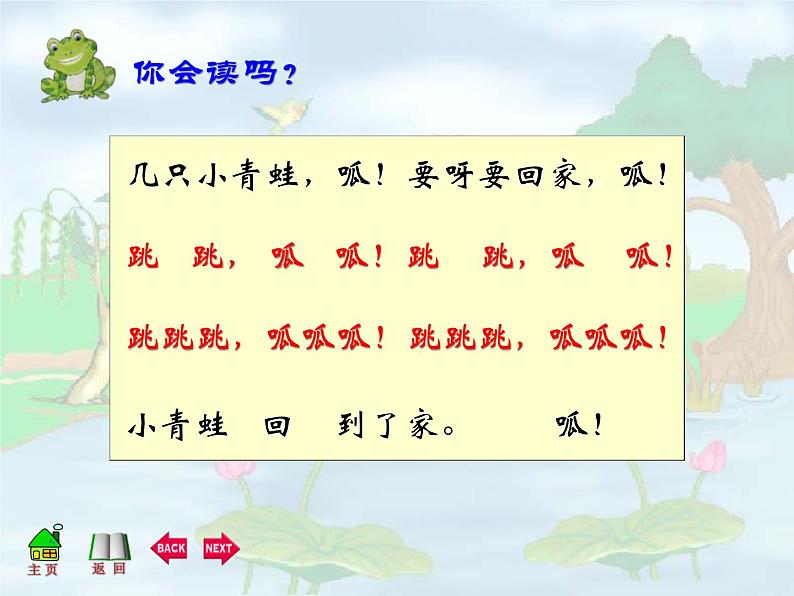 你会读吗？

几只小青蛙，呱！要呀要回家，呱！

跳 跳，呱 呱！跳 跳，呱 呱！

跳跳跳，呱呱呱！跳跳跳，呱呱呱！

小青蛙 回 到了家。 呱！

主页 返回 BACK NEXT